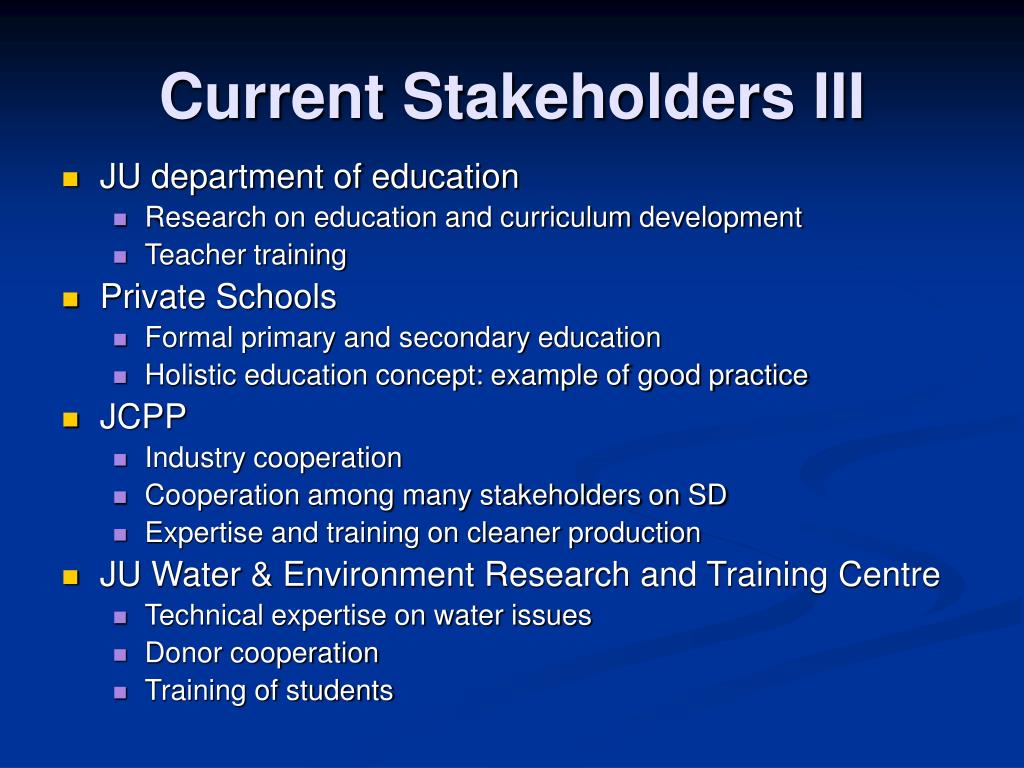 Current Stakeholders III

- JU department of education
  - Research on education and curriculum development
  - Teacher training
- Private Schools
  - Formal primary and secondary education
  - Holistic education concept: example of good practice
- JCPP
  - Industry cooperation
  - Cooperation among many stakeholders on SD
  - Expertise and training on cleaner production
- JU Water & Environment Research and Training Centre
  - Technical expertise on water issues
  - Donor cooperation
  - Training of students